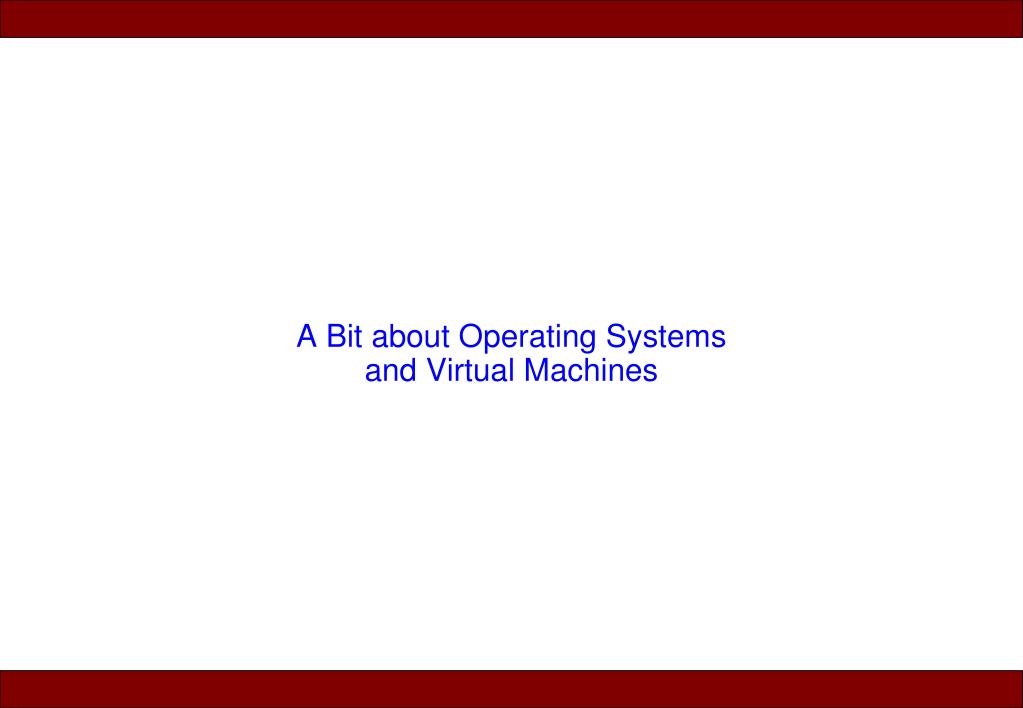 A Bit about Operating Systems
and Virtual Machines